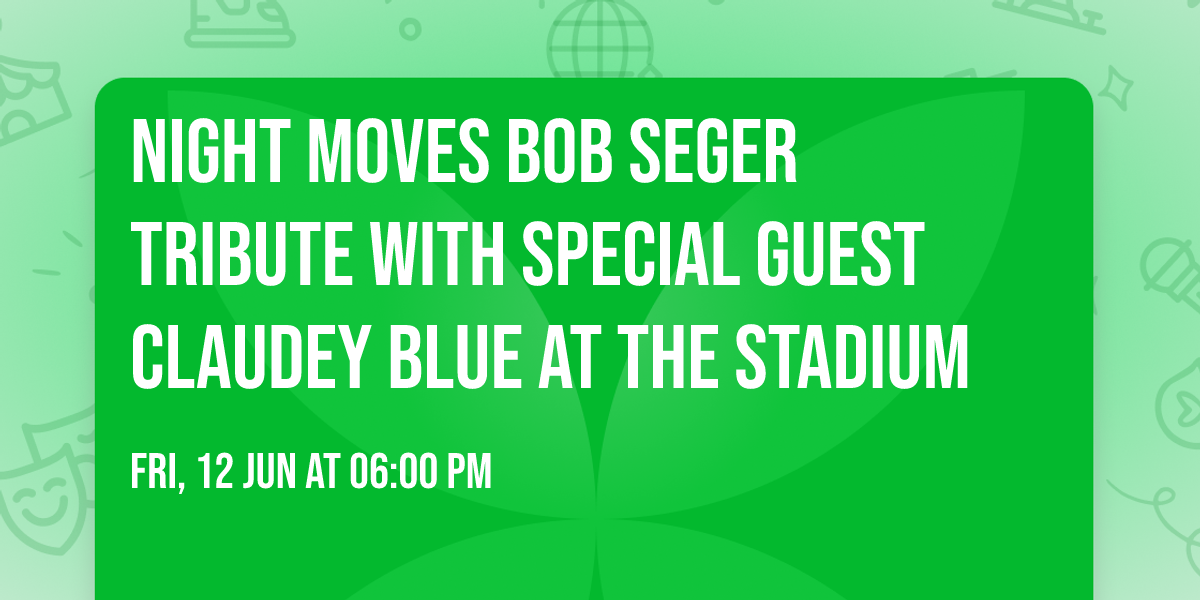 NIGHT MOVES BOB SEGER TRIBUTE WITH SPECIAL GUEST CLAUDEY BLUE AT THE STADIUM

FRI, 12 JUN AT 06:00 PM